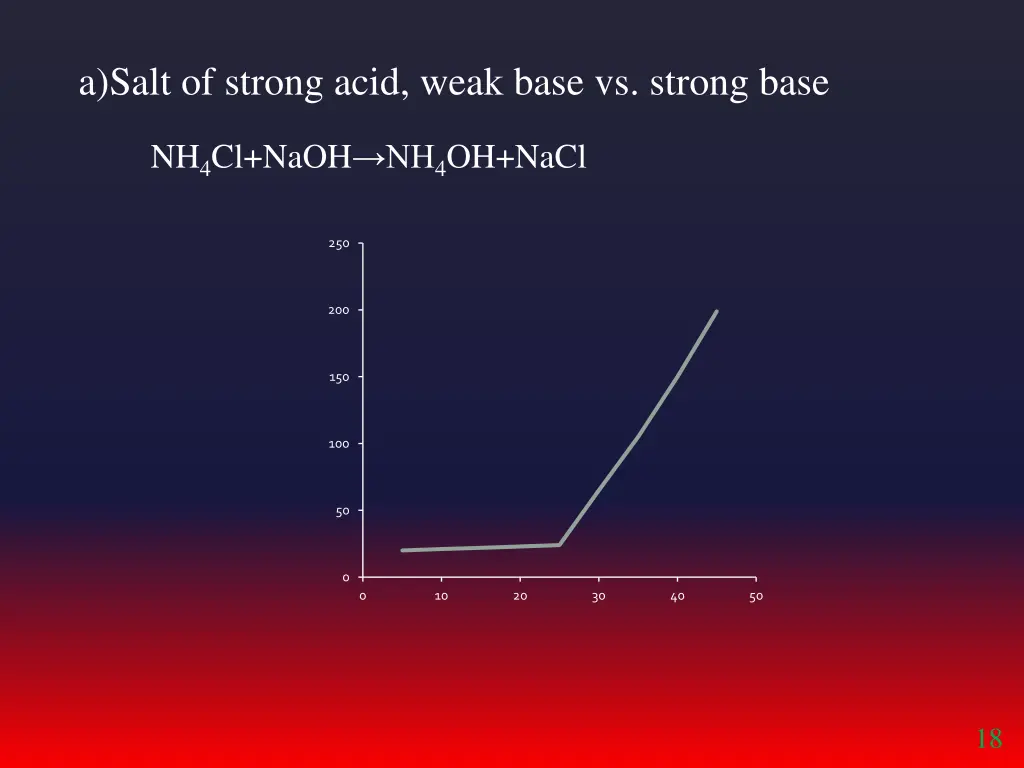 a)Salt of strong acid, weak base vs. strong base

$NH_4Cl+NaOH \rightarrow NH_4OH+NaCl$

250
200
150
100
50
0
0 10 20 30 40 50

18